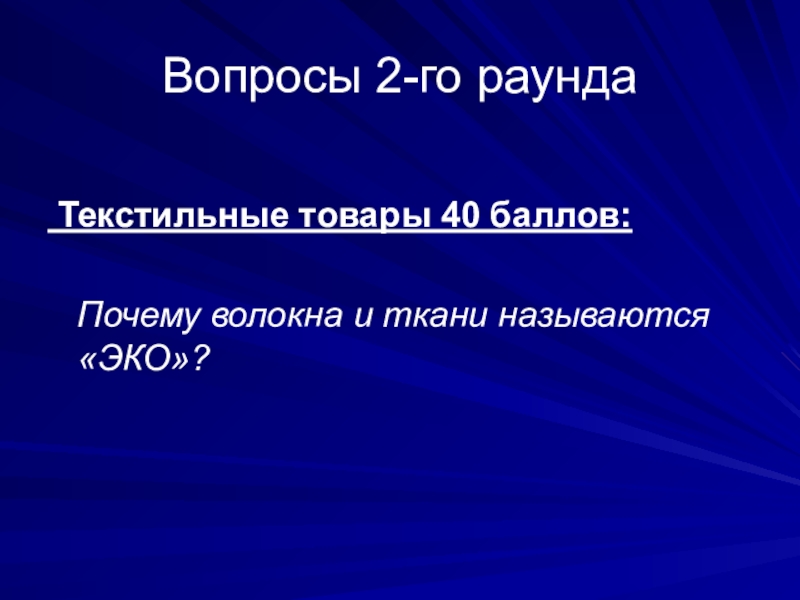 Вопросы 2-го раунда

Текстильные товары 40 баллов:

Почему волокна и ткани называются «ЭКО»?